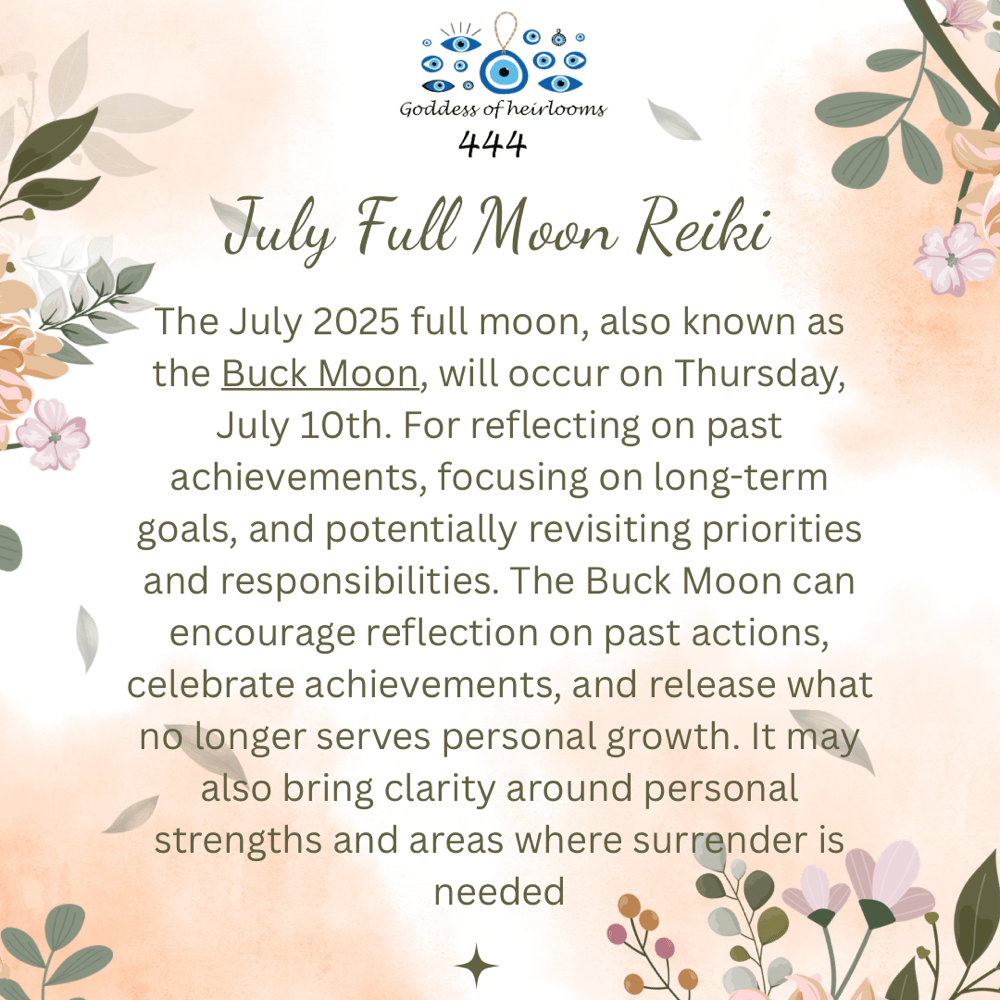 Goddess of heirlooms
444

July Full Moon Reiki

The July 2025 full moon, also known as the Buck Moon, will occur on Thursday, July 10th. For reflecting on past achievements, focusing on long-term goals, and potentially revisiting priorities and responsibilities. The Buck Moon can encourage reflection on past actions, celebrate achievements, and release what no longer serves personal growth. It may also bring clarity around personal strengths and areas where surrender is needed